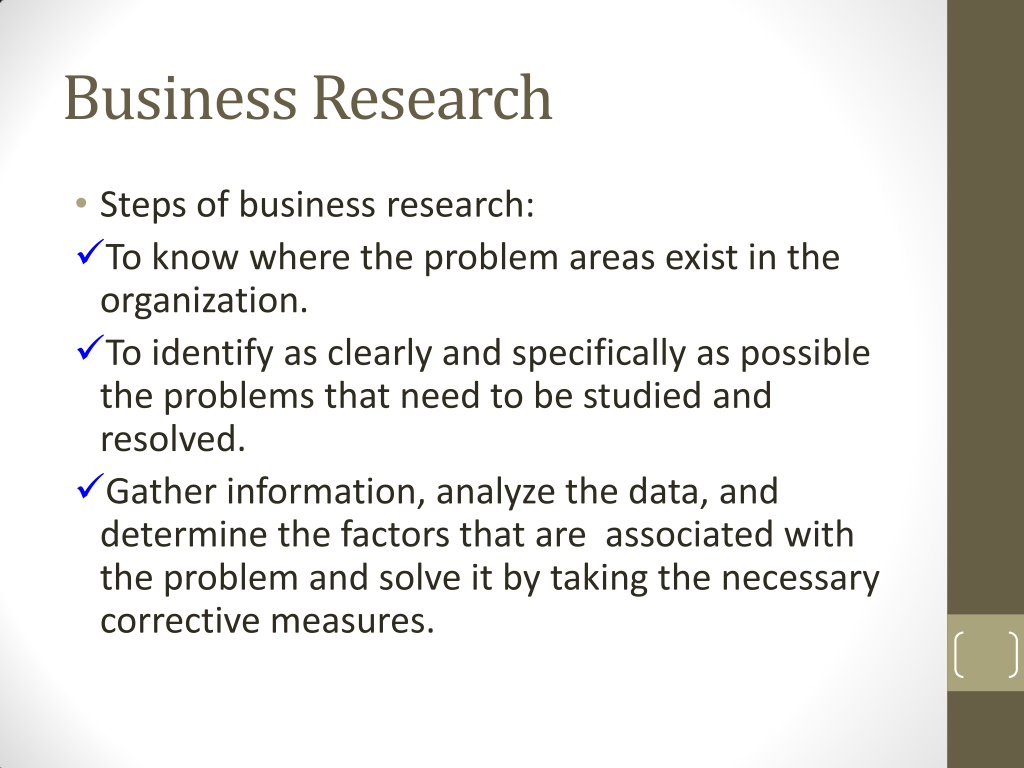 Business Research

• Steps of business research:

✓To know where the problem areas exist in the organization.

✓To identify as clearly and specifically as possible the problems that need to be studied and resolved.

✓Gather information, analyze the data, and determine the factors that are associated with the problem and solve it by taking the necessary corrective measures.